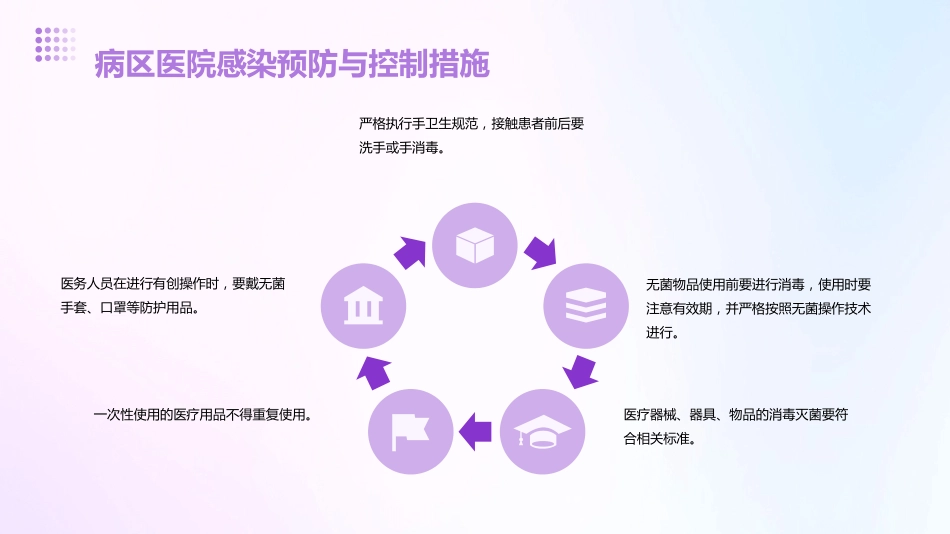 病区医院感染预防与控制措施

严格执行手卫生规范，接触患者前后要洗手或手消毒。

无菌物品使用前要进行消毒，使用时要注意有效期，并严格按照无菌操作技术进行。

医疗器械、器具、物品的消毒灭菌要符合相关标准。

一次性使用的医疗用品不得重复使用。

医务人员在进行有创操作时，要戴无菌手套、口罩等防护用品。